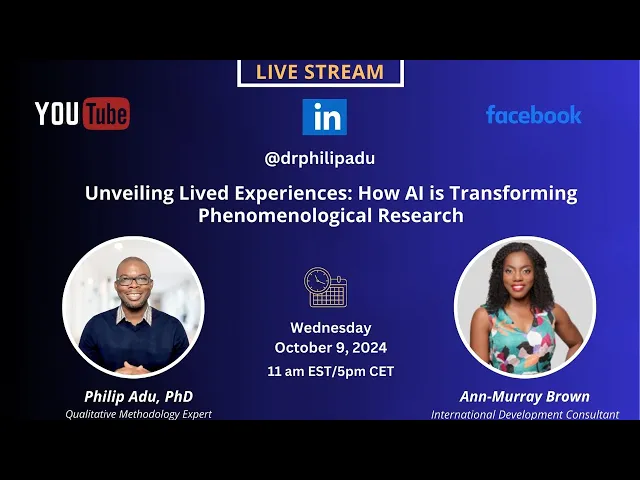 LIVE STREAM

YOU Tube

in

facebook

@drphilipadu

Unveiling Lived Experiences: How AI is Transforming Phenomenological Research

Wednesday
October 9, 2024
11 am EST/5pm CET

Philip Adu, PhD
Qualitative Methodology Expert

Ann-Murray Brown
International Development Consultant